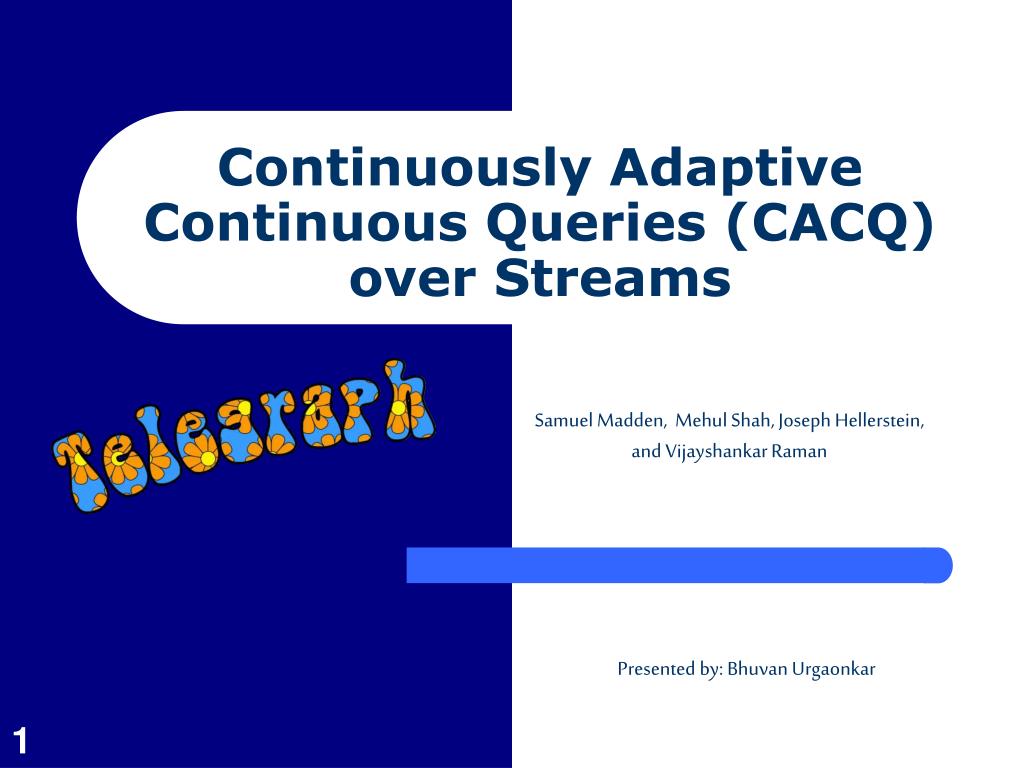 Continuously Adaptive Continuous Queries (CACQ) over Streams

Telegraph

Samuel Madden, Mehul Shah, Joseph Hellerstein, and Vijayshankar Raman

Presented by: Bhuvan Urgaonkar

1